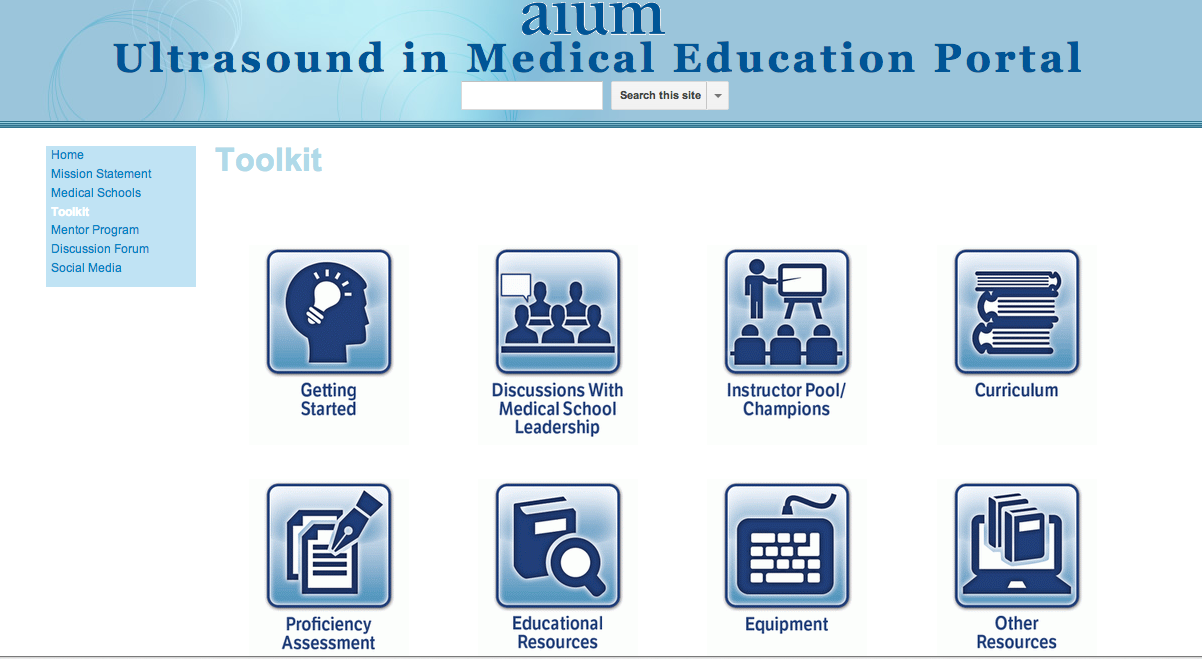 aium
Ultrasound in Medical Education Portal

Search this site

Home
Mission Statement
Medical Schools
Toolkit
Mentor Program
Discussion Forum
Social Media

Toolkit

Getting Started

Discussions With Medical School Leadership

Instructor Pool/ Champions

Curriculum

Proficiency Assessment

Educational Resources

Equipment

Other Resources